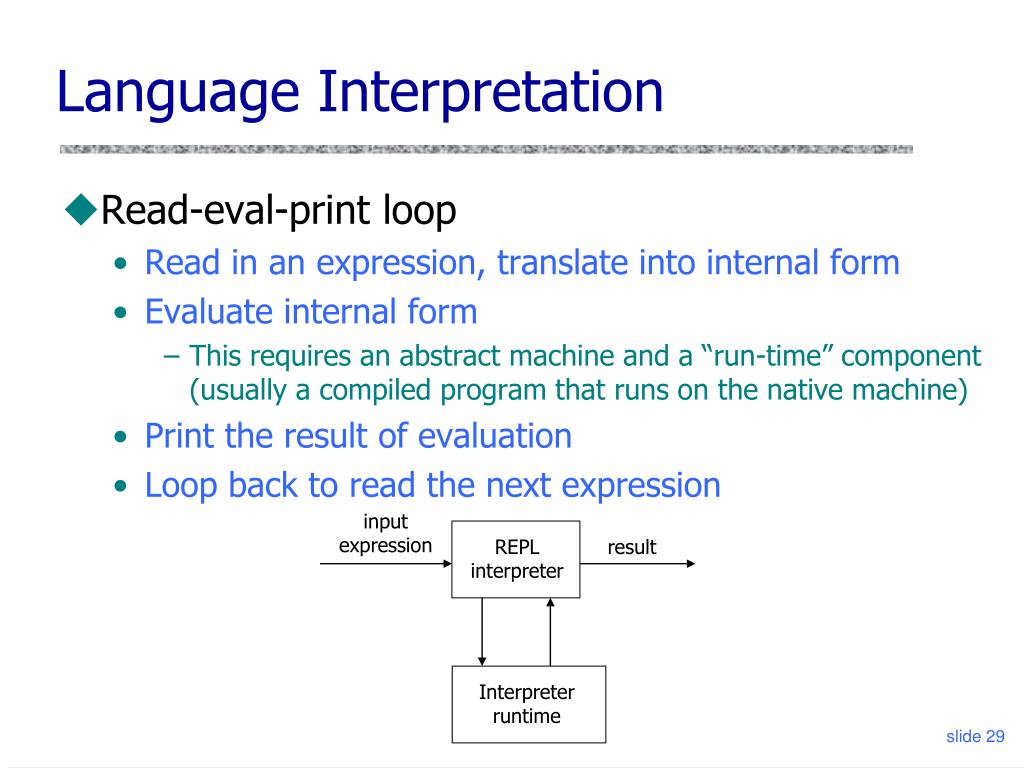 Language Interpretation

◆Read-eval-print loop

• Read in an expression, translate into internal form
• Evaluate internal form
  – This requires an abstract machine and a “run-time” component (usually a compiled program that runs on the native machine)
• Print the result of evaluation
• Loop back to read the next expression

input expression

REPL interpreter

result

Interpreter runtime

slide 29